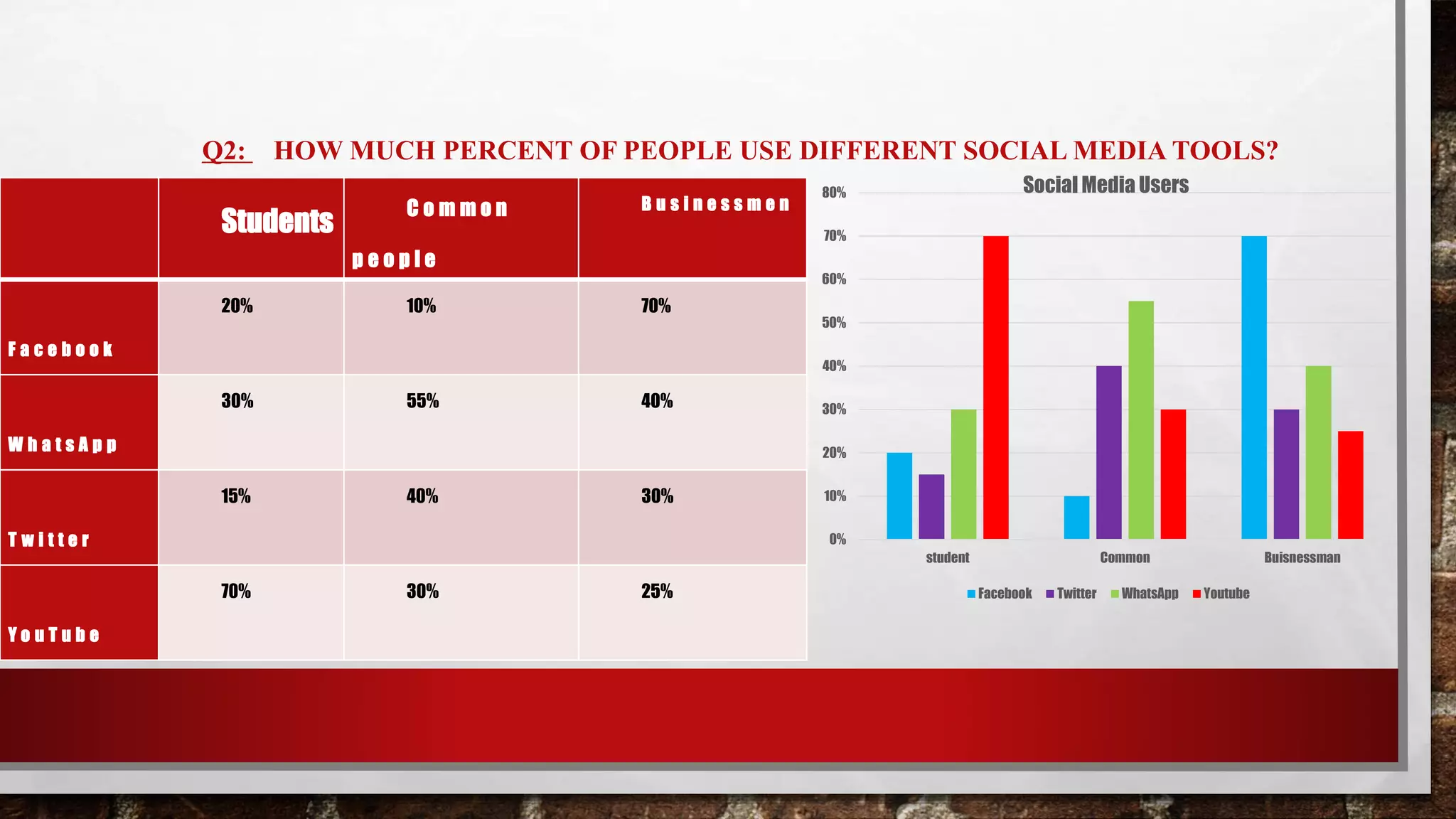 Q2: HOW MUCH PERCENT OF PEOPLE USE DIFFERENT SOCIAL MEDIA TOOLS?

| | Students | Common people | Businessmen |
|---|---|---|---|
| Facebook | 20% | 10% | 70% |
| WhatsApp | 30% | 55% | 40% |
| Twitter | 15% | 40% | 30% |
| YouTube | 70% | 30% | 25% |

Social Media Users

80%
70%
60%
50%
40%
30%
20%
10%
0%

student
Common
Buisnessman

Facebook Twitter WhatsApp Youtube